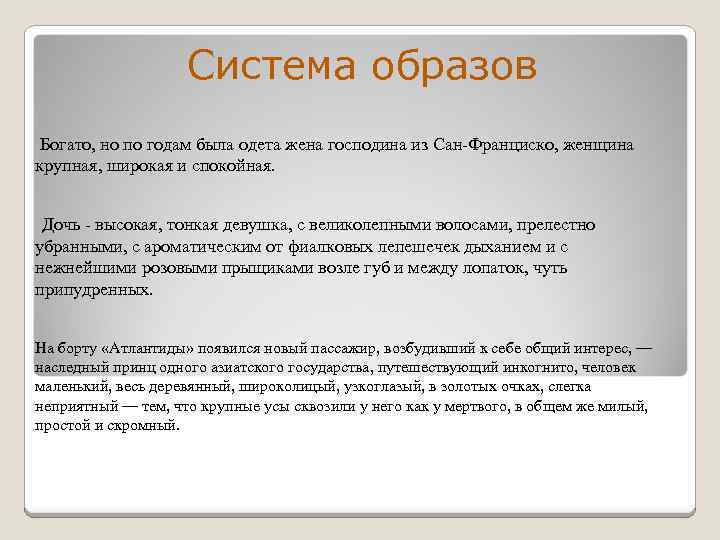 Система образов

Богато, но по годам была одета жена господина из Сан-Франциско, женщина крупная, широкая и спокойная.

Дочь - высокая, тонкая девушка, с великолепными волосами, прелестно убранными, с ароматическим от фиалковых лепешечек дыханием и с нежнейшими розовыми прыщиками возле губ и между лопаток, чуть припудренных.

На борту «Атлантиды» появился новый пассажир, возбудивший к себе общий интерес, — наследный принц одного азиатского государства, путешествующий инкогнито, человек маленький, весь деревянный, широколицый, узкоглазый, в золотых очках, слегка неприятный — тем, что крупные усы сквозили у него как у мертвого, в общем же милый, простой и скромный.